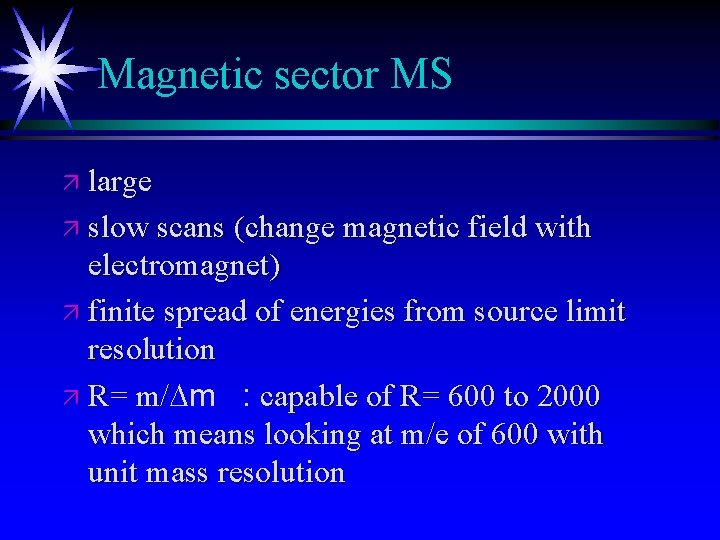 Magnetic sector MS

↗ large

↗ slow scans (change magnetic field with electromagnet)

↗ finite spread of energies from source limit resolution

↗ R= m/$\Delta$m : capable of R= 600 to 2000 which means looking at m/e of 600 with unit mass resolution